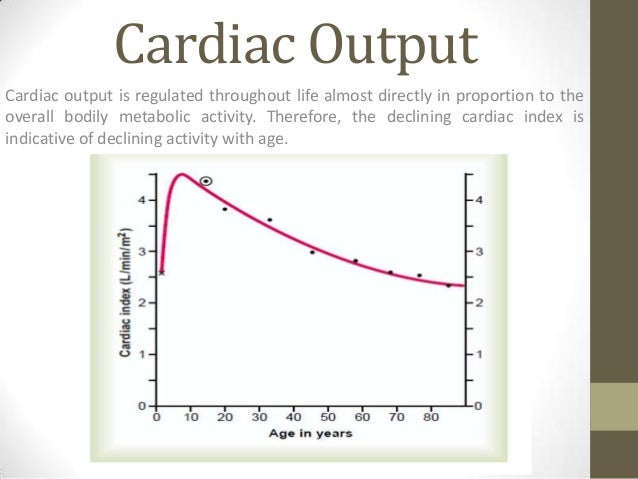 Cardiac Output

Cardiac output is regulated throughout life almost directly in proportion to the overall bodily metabolic activity. Therefore, the declining cardiac index is indicative of declining activity with age.

Cardiac index (L/min/m$^2$)

4
3
2
1
0

4
3
2
1
0

0 10 20 30 40 50 60 70 80
Age in years